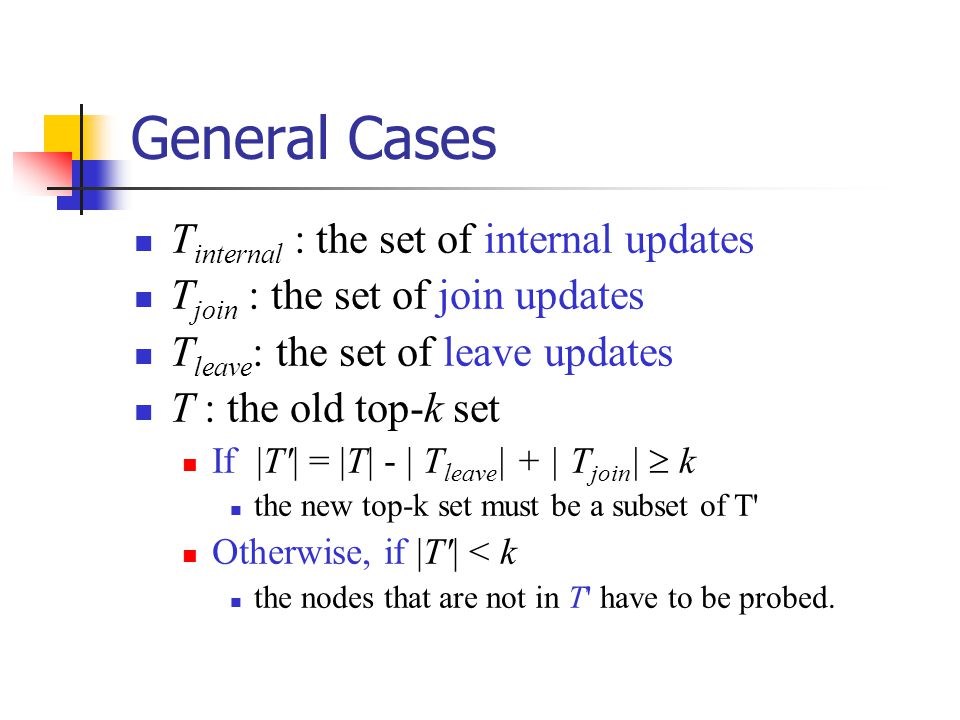 General Cases

- $T_{internal}$ : the set of internal updates
- $T_{join}$ : the set of join updates
- $T_{leave}$: the set of leave updates
- $T$ : the old top-$k$ set
  - If $|T'| = |T| - |T_{leave}| + |T_{join}| \geq k$
    - the new top-k set must be a subset of T'
  - Otherwise, if $|T'| < k$
    - the nodes that are not in $T'$ have to be probed.